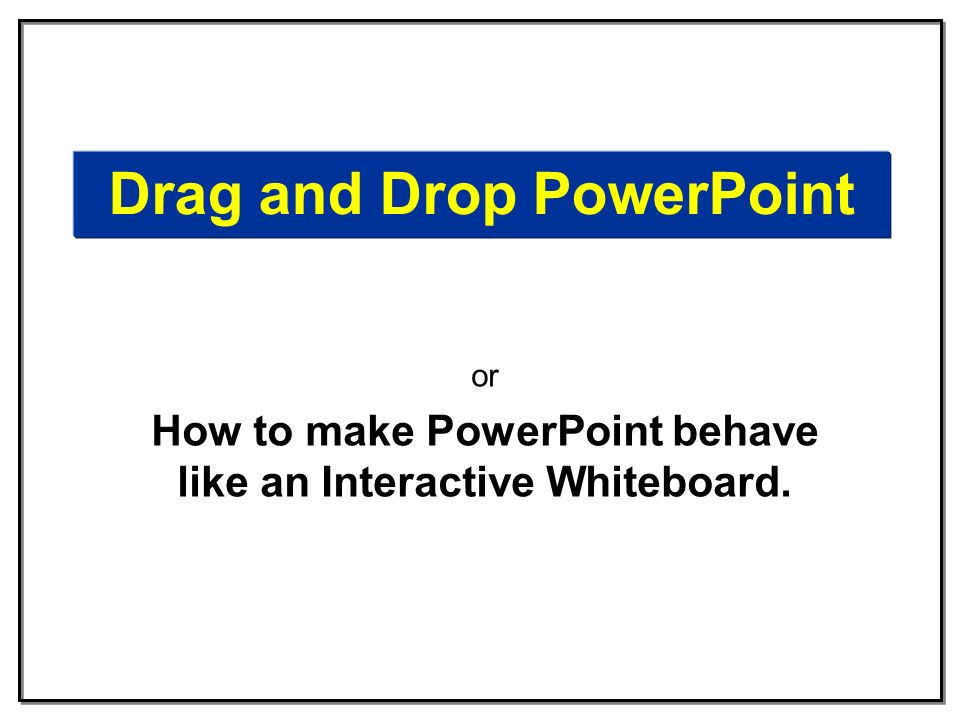 Drag and Drop PowerPoint

or

How to make PowerPoint behave like an Interactive Whiteboard.